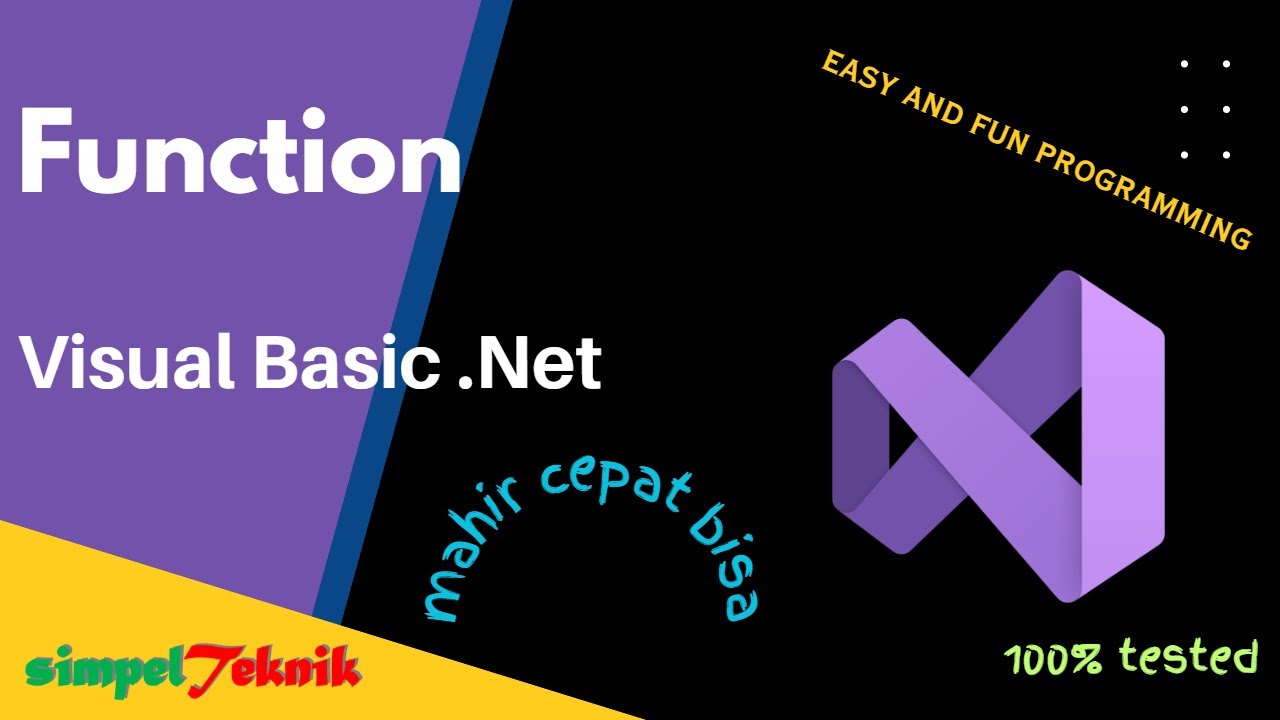 Function

Visual Basic .Net

EASY AND FUN PROGRAMMING

mahir cepat bisa

simpelTeknik

100% tested